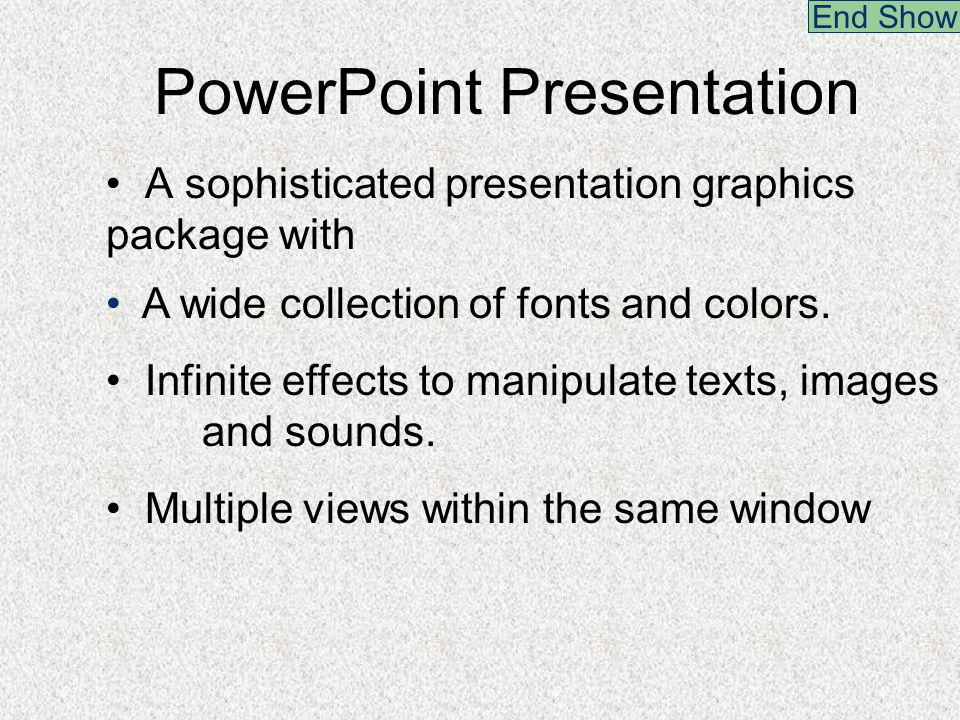 End Show

PowerPoint Presentation

• A sophisticated presentation graphics package with

• A wide collection of fonts and colors.

• Infinite effects to manipulate texts, images and sounds.

• Multiple views within the same window